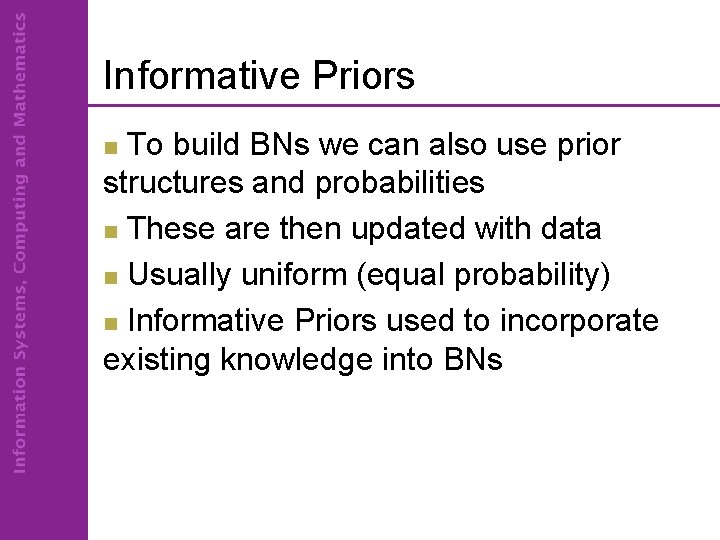 Information Systems, Computing and Mathematics

Informative Priors

To build BNs we can also use prior structures and probabilities

These are then updated with data

Usually uniform (equal probability)

Informative Priors used to incorporate existing knowledge into BNs